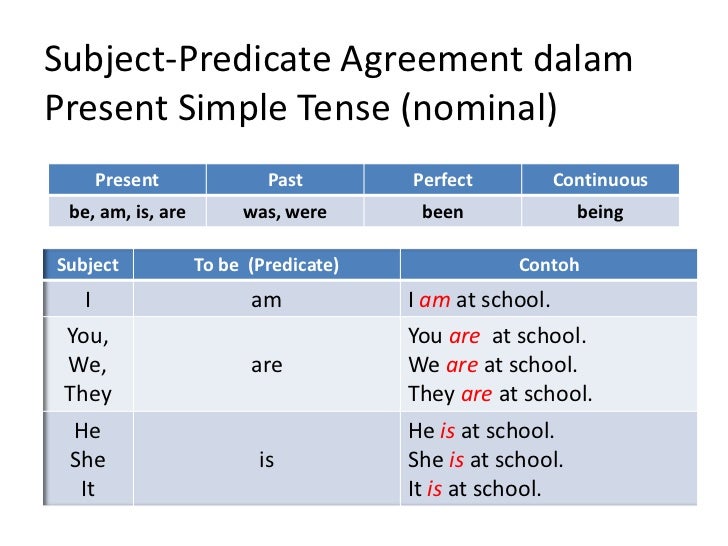 Subject-Predicate Agreement dalam Present Simple Tense (nominal)

| Present | Past | Perfect | Continuous |
|---|---|---|---|
| be, am, is, are | was, were | been | being |

| Subject | To be (Predicate) | Contoh |
|---|---|---|
| I | am | I am at school. |
| You, We, They | are | You are at school. We are at school. They are at school. |
| He She It | is | He is at school. She is at school. It is at school. |